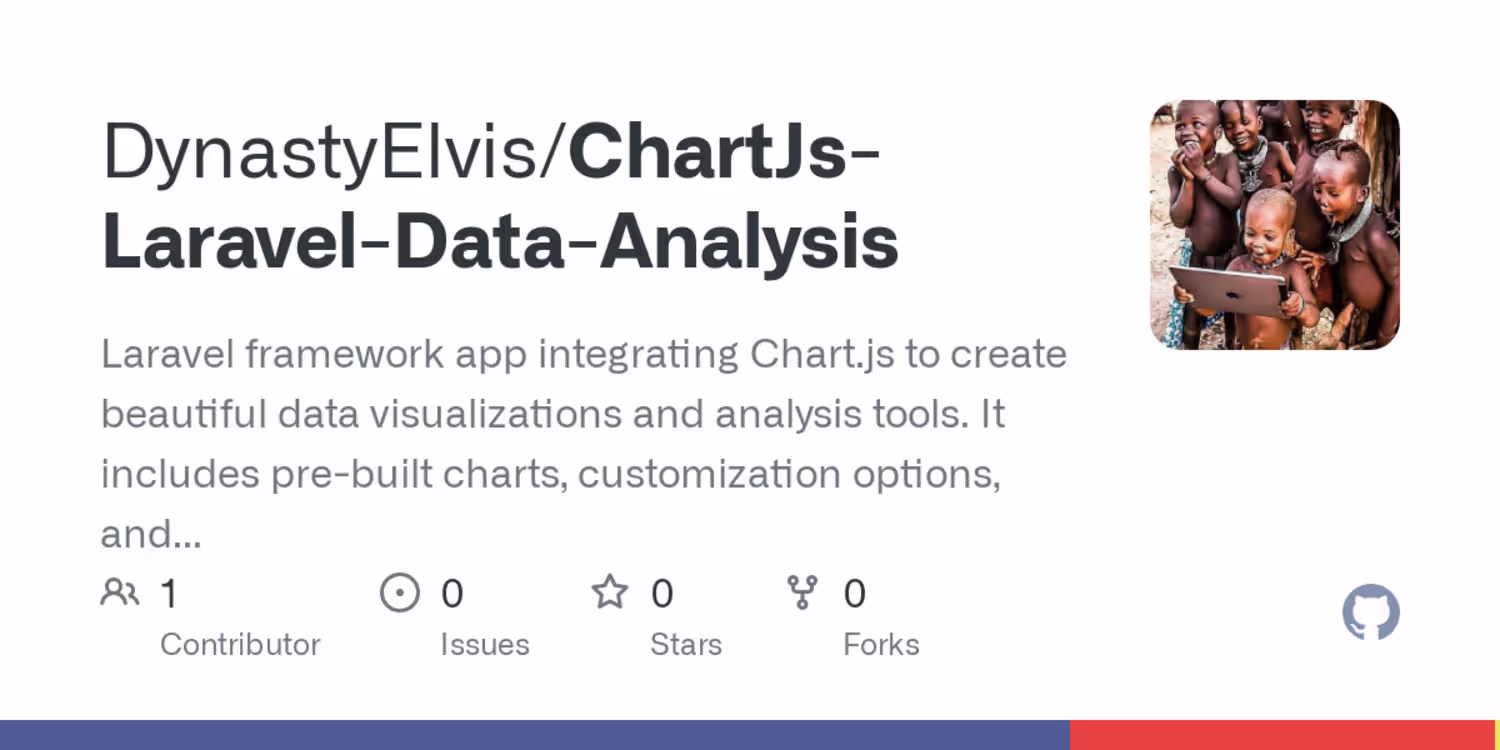 DynastyElvis/ChartJs-Laravel-Data-Analysis

Laravel framework app integrating Chart.js to create beautiful data visualizations and analysis tools. It includes pre-built charts, customization options, and...

1 Contributor

0 Issues

0 Stars

0 Forks